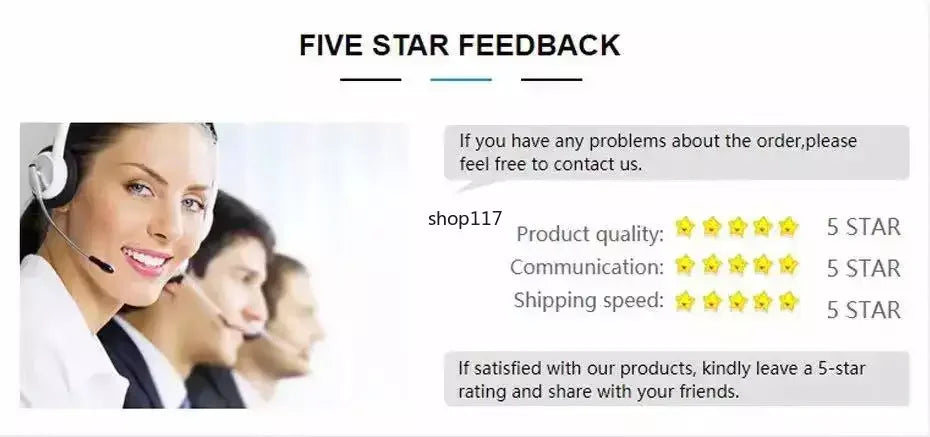 FIVE STAR FEEDBACK

If you have any problems about the order,please feel free to contact us.

shop117

Product quality: 5 STAR
Communication: 5 STAR
Shipping speed: 5 STAR

If satisfied with our products, kindly leave a 5-star rating and share with your friends.